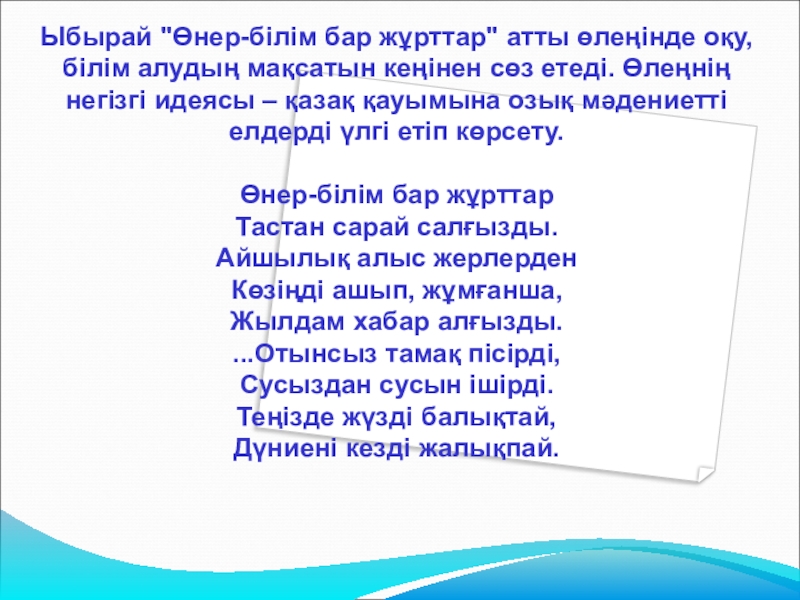 Ыбырай "Өнер-білім бар жұрттар" атты өлеңінде оқу, білім алудың мақсатын кеңінен сөз етеді. Өлеңнің негізгі идеясы – қазақ қауымына озық мәдениетті елдерді үлгі етіп көрсету.

Өнер-білім бар жұрттар
Тастан сарай салғызды.
Айшылық алыс жерлерден
Көзіңді ашып, жұмғанша,
Жылдам хабар алғызды.
...Отынсыз тамақ пісірді,
Сусыздан сусын ішірді.
Теңізде жүзді балықтай,
Дүниені кезді жалықпай.